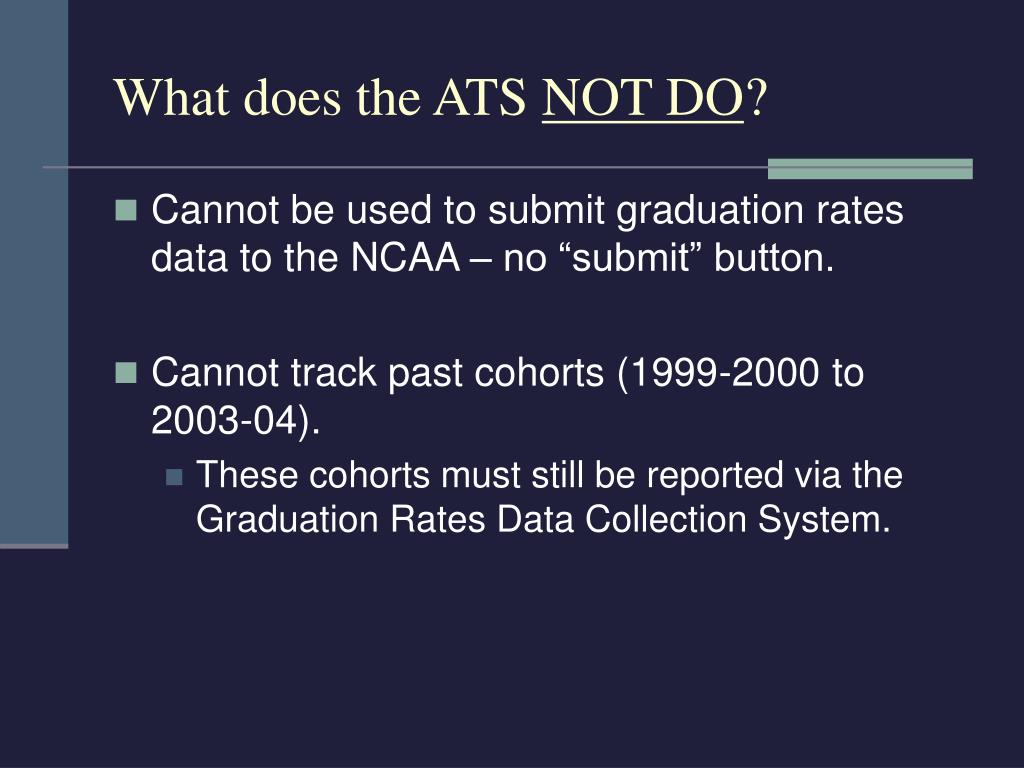 What does the ATS NOT DO?

Cannot be used to submit graduation rates data to the NCAA – no “submit” button.

Cannot track past cohorts (1999-2000 to 2003-04).

These cohorts must still be reported via the Graduation Rates Data Collection System.